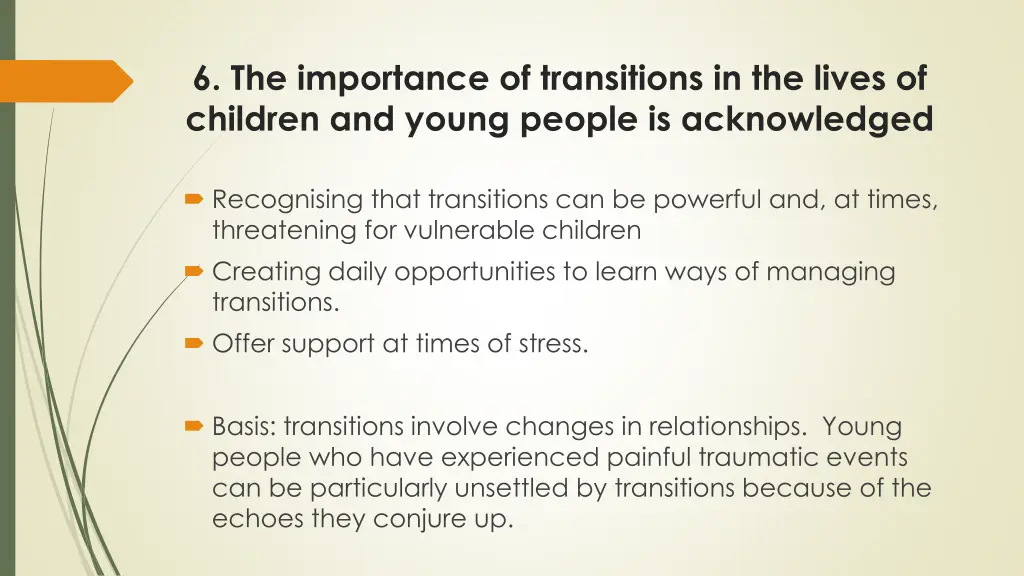 6. The importance of transitions in the lives of children and young people is acknowledged

Recognising that transitions can be powerful and, at times, threatening for vulnerable children

Creating daily opportunities to learn ways of managing transitions.

Offer support at times of stress.

Basis: transitions involve changes in relationships.  Young people who have experienced painful traumatic events can be particularly unsettled by transitions because of the echoes they conjure up.